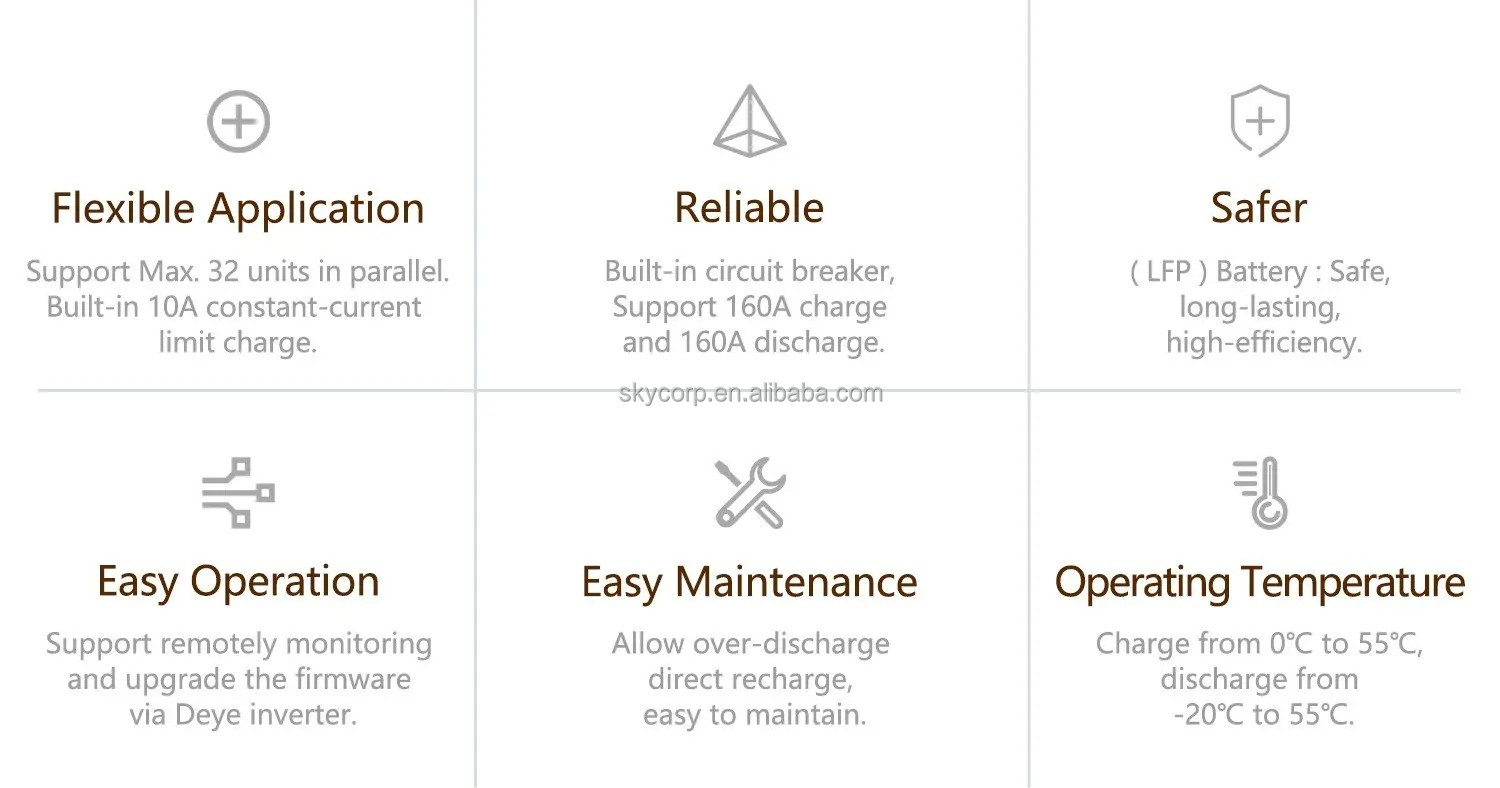 Flexible Application

Support Max. 32 units in parallel. Built-in 10A constant-current limit charge.

Reliable

Built-in circuit breaker, Support 160A charge and 160A discharge.

Safer

( LFP ) Battery : Safe, long-lasting, high-efficiency.

skycorp.en.alibaba.com

Easy Operation

Support remotely monitoring and upgrade the firmware via Deye inverter.

Easy Maintenance

Allow over-discharge direct recharge, easy to maintain.

Operating Temperature

Charge from 0℃ to 55℃, discharge from -20℃ to 55℃.